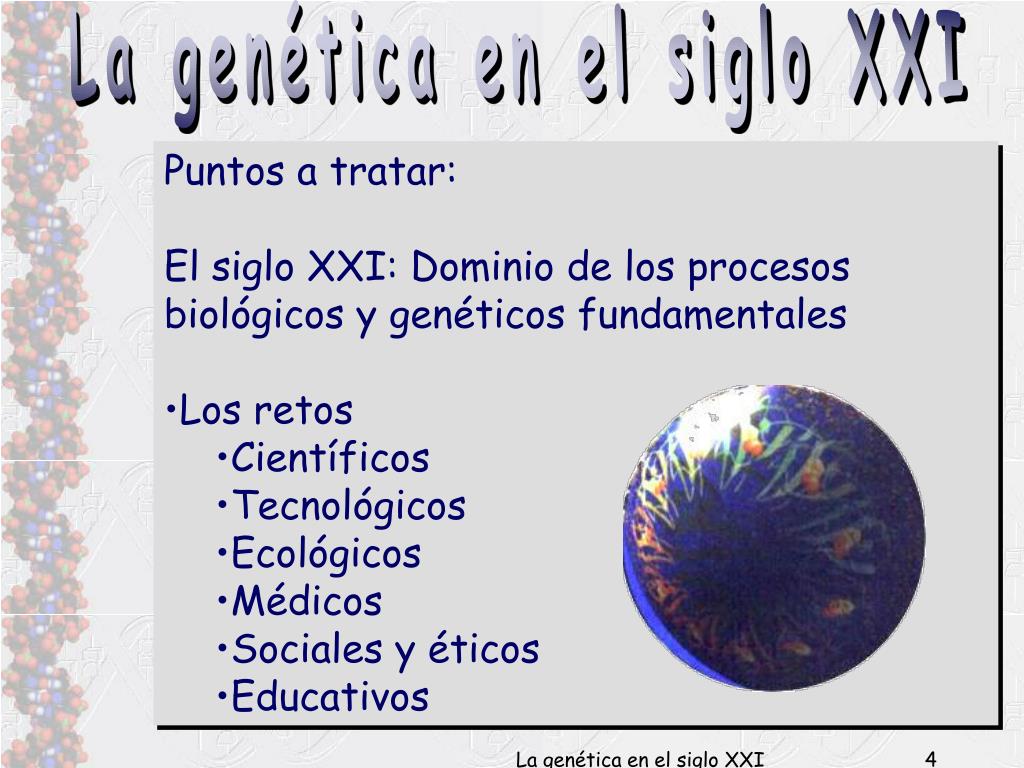 La genética en el siglo XXI

Puntos a tratar:

El siglo XXI: Dominio de los procesos biológicos y genéticos fundamentales

•Los retos
•Científicos
•Tecnológicos
•Ecológicos
•Médicos
•Sociales y éticos
•Educativos

La genética en el siglo XXI 4